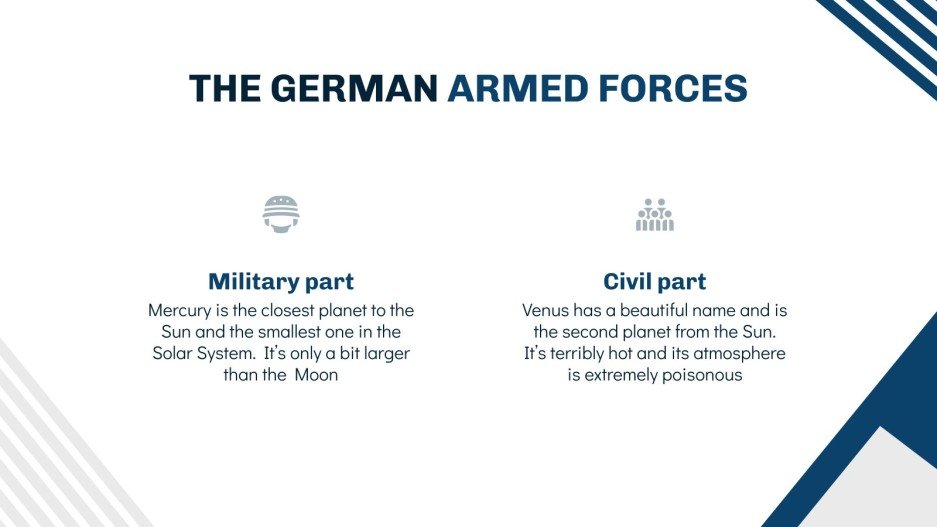 THE GERMAN ARMED FORCES

Military part
Mercury is the closest planet to the Sun and the smallest one in the Solar System. It's only a bit larger than the Moon

Civil part
Venus has a beautiful name and is the second planet from the Sun. It's terribly hot and its atmosphere is extremely poisonous